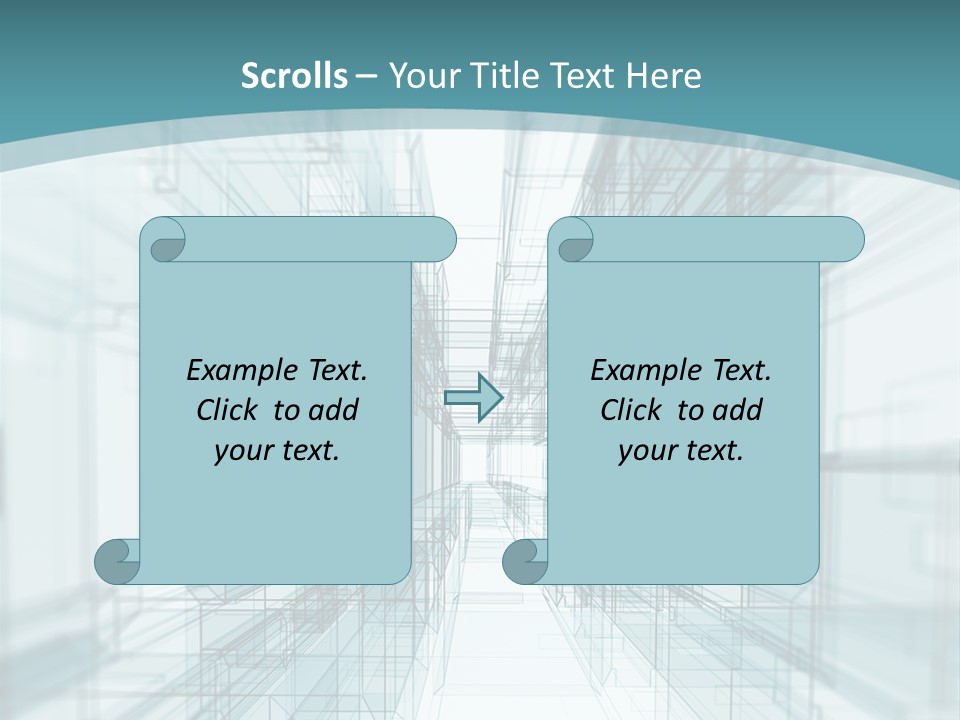 Scrolls – Your Title Text Here

Example Text. Click to add your text.

Example Text. Click to add your text.